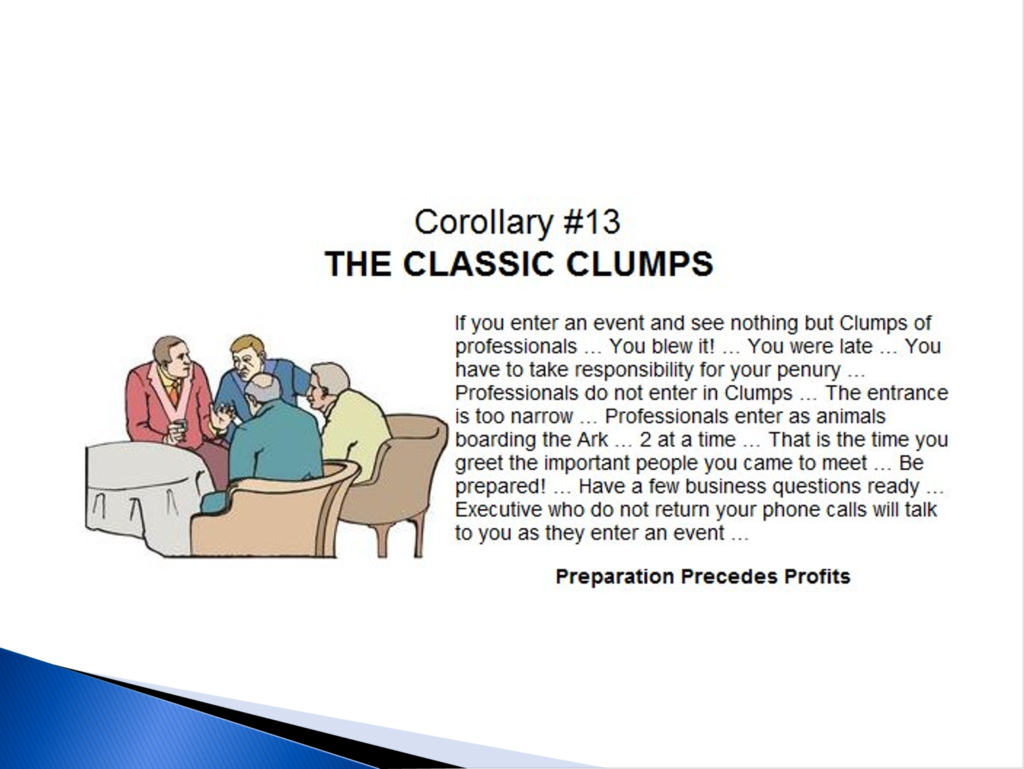 Corollary #13
THE CLASSIC CLUMPS

If you enter an event and see nothing but Clumps of professionals … You blew it! … You were late … You have to take responsibility for your penury … Professionals do not enter in Clumps … The entrance is too narrow … Professionals enter as animals boarding the Ark … 2 at a time … That is the time you greet the important people you came to meet … Be prepared! … Have a few business questions ready … Executive who do not return your phone calls will talk to you as they enter an event …

Preparation Precedes Profits